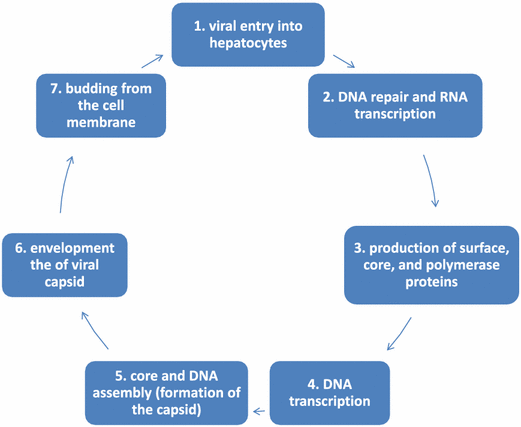 1. viral entry into hepatocytes

2. DNA repair and RNA transcription

3. production of surface, core, and polymerase proteins

4. DNA transcription

5. core and DNA assembly (formation of the capsid)

6. envelopment the of viral capsid

7. budding from the cell membrane